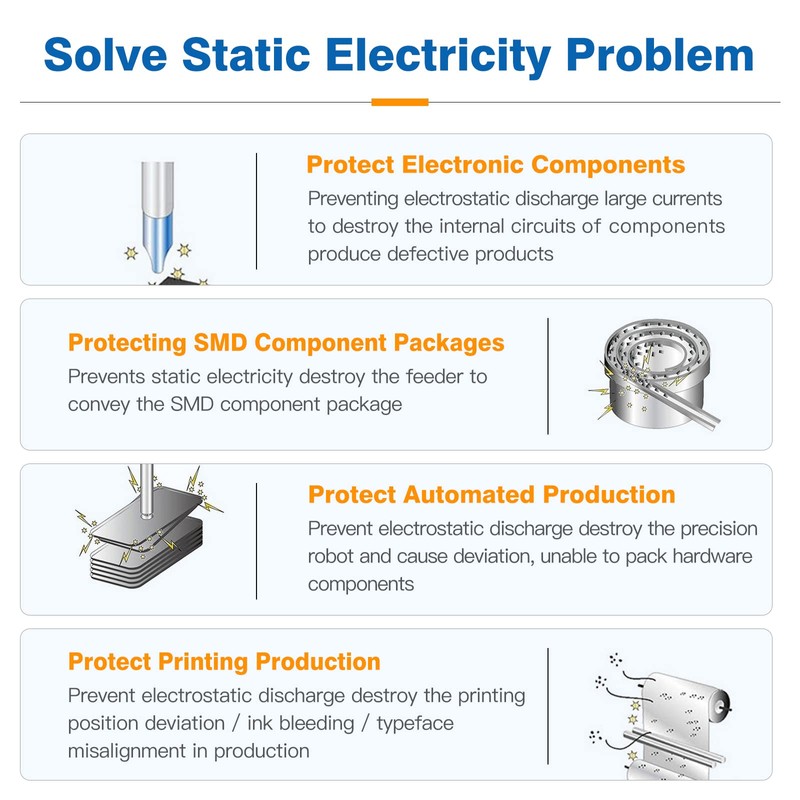 Solve Static Electricity Problem

Protect Electronic Components
Preventing electrostatic discharge large currents to destroy the internal circuits of components produce defective products

Protecting SMD Component Packages
Prevents static electricity destroy the feeder to convey the SMD component package

Protect Automated Production
Prevent electrostatic discharge destroy the precision robot and cause deviation, unable to pack hardware components

Protect Printing Production
Prevent electrostatic discharge destroy the printing position deviation / ink bleeding / typeface misalignment in production